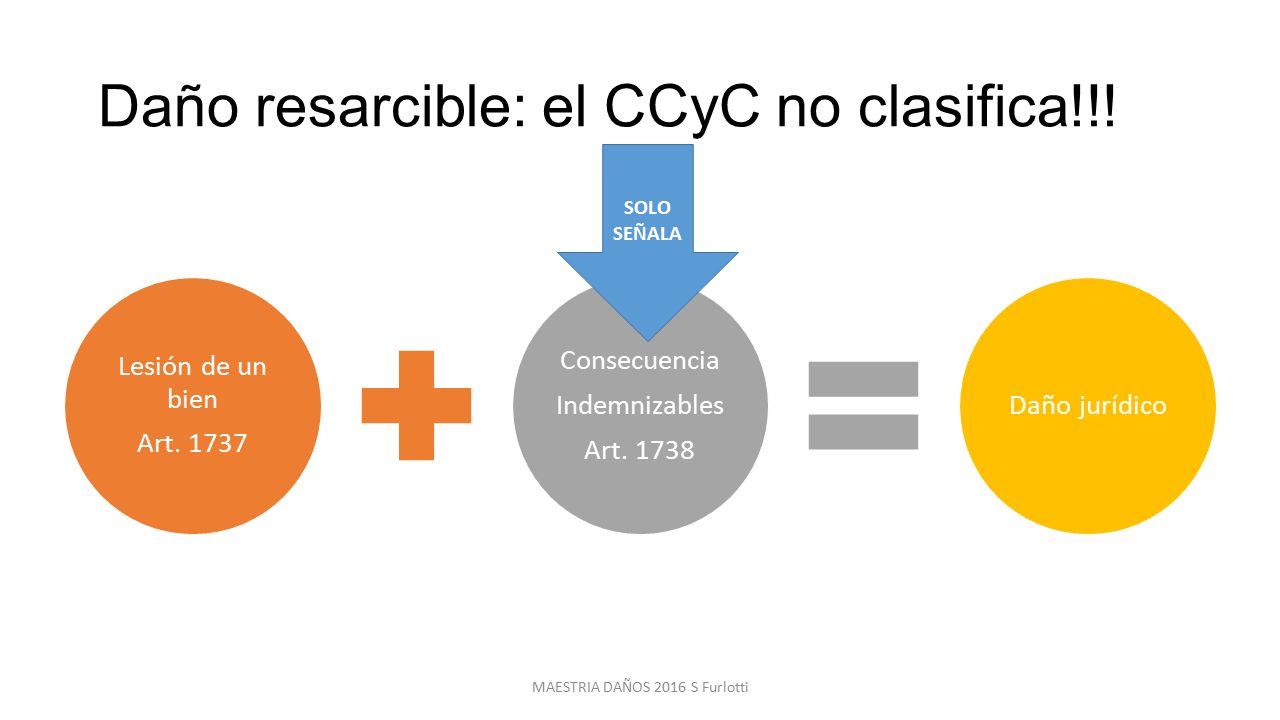 Daño resarcible: el CCyC no clasifica!!!

SOLO SEÑALA

Lesión de un bien

Art. 1737

Consecuencia

Indemnizables

Art. 1738

Daño jurídico

MAESTRIA DAÑOS 2016 S Furlotti